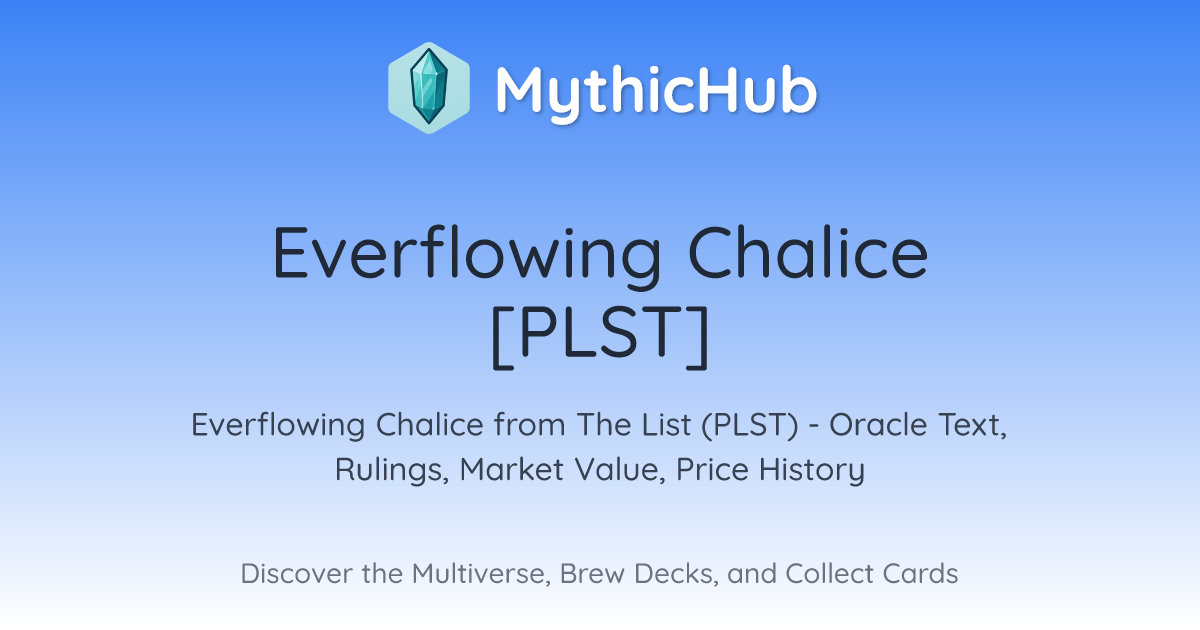 MythicHub

Everflowing Chalice [PLST]

Everflowing Chalice from The List (PLST) - Oracle Text, Rulings, Market Value, Price History

Discover the Multiverse, Brew Decks, and Collect Cards